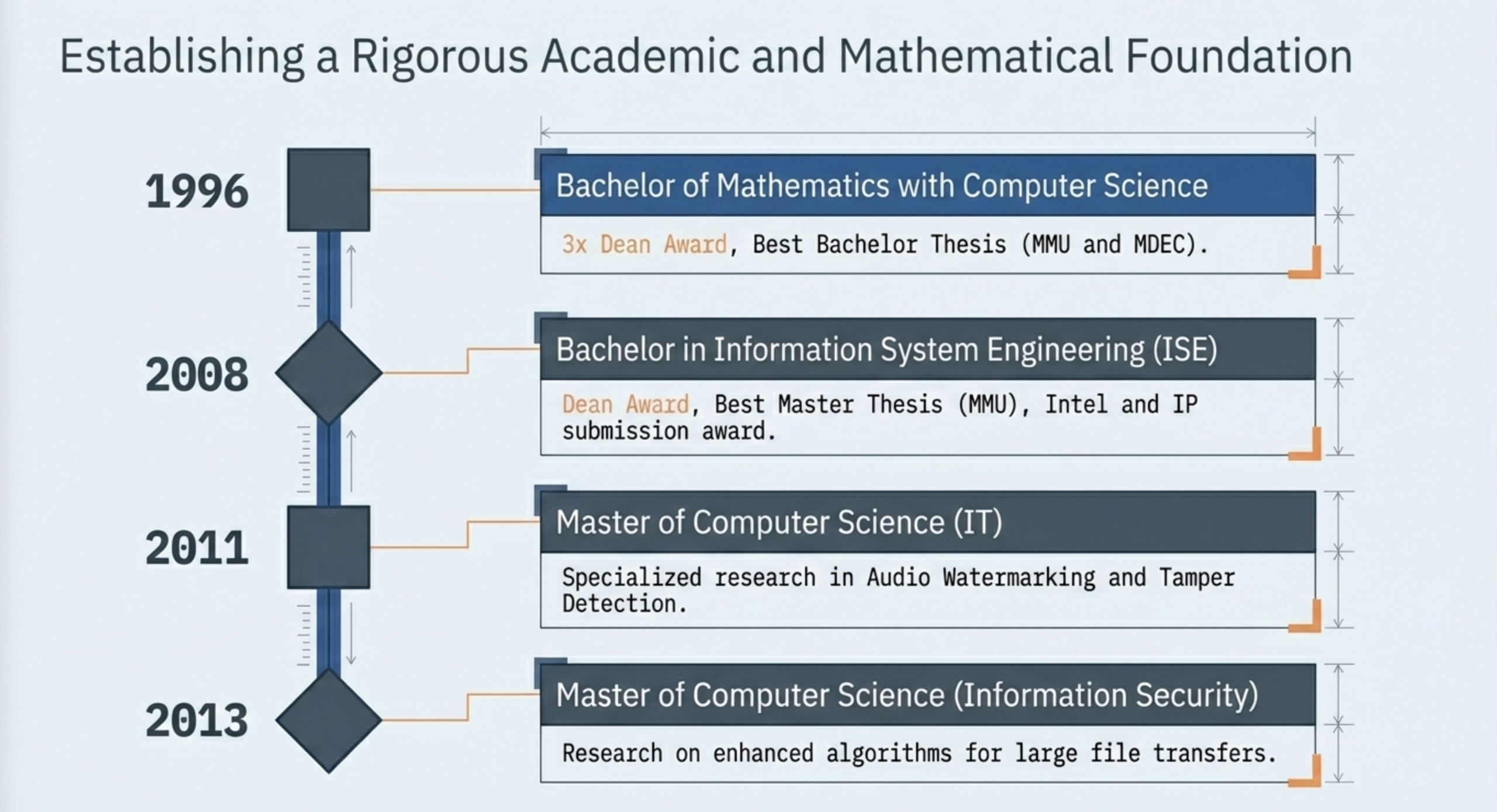 Establishing a Rigorous Academic and Mathematical Foundation

1996

Bachelor of Mathematics with Computer Science

3x Dean Award, Best Bachelor Thesis (MMU and MDEC).

2008

Bachelor in Information System Engineering (ISE)

Dean Award, Best Master Thesis (MMU), Intel and IP submission award.

2011

Master of Computer Science (IT)

Specialized research in Audio Watermarking and Tamper Detection.

2013

Master of Computer Science (Information Security)

Research on enhanced algorithms for large file transfers.